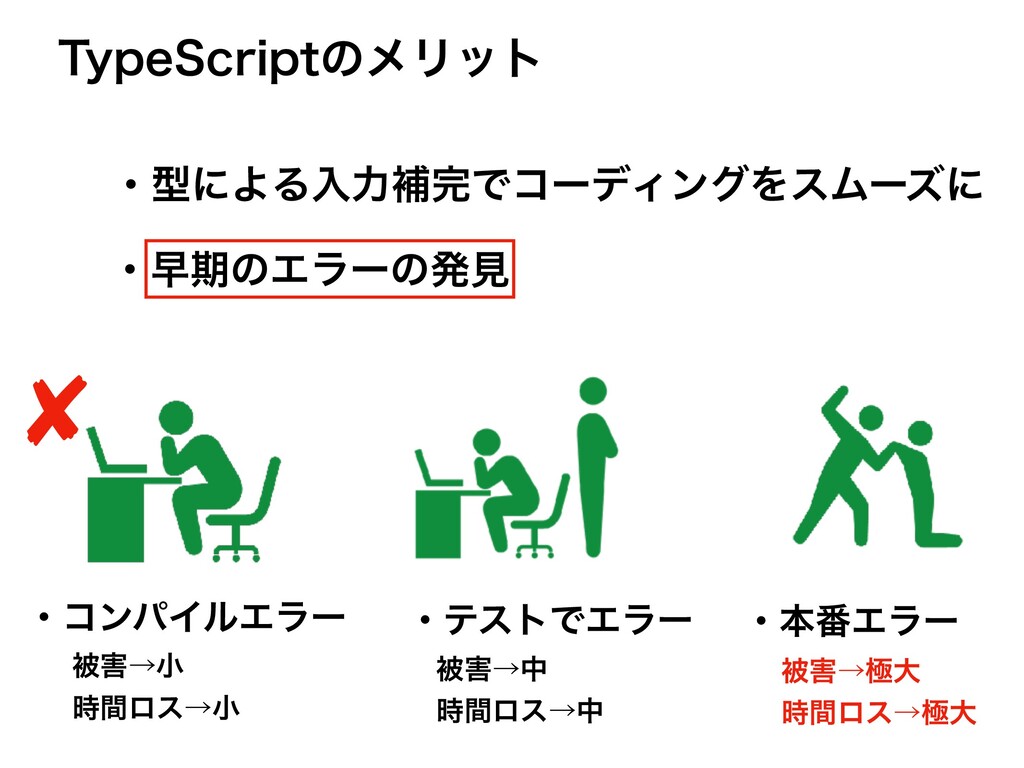 TypeScriptのメリット

・型による入力補完でコーディングをスムーズに

・早期のエラーの発見

・コンパイルエラー
被害→小
時間ロス→小

・テストでエラー
被害→中
時間ロス→中

・本番エラー
被害→極大
時間ロス→極大